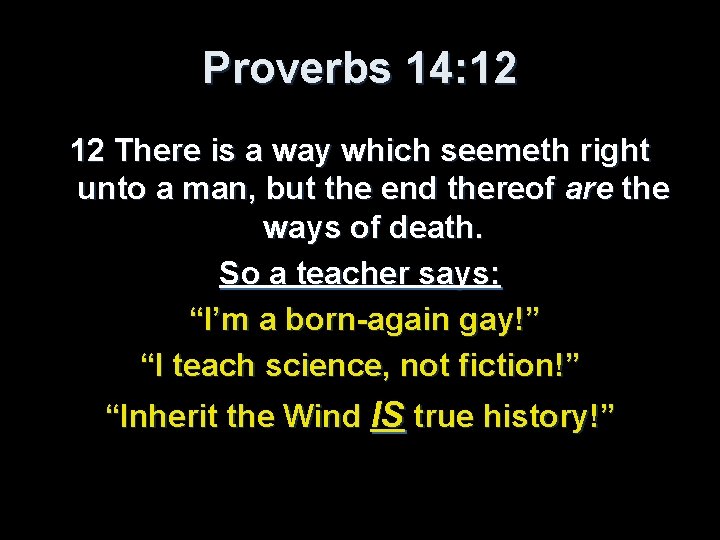 Proverbs 14:12

12 There is a way which seemeth right unto a man, but the end thereof are the ways of death.

So a teacher says:

“I’m a born-again gay!”

“I teach science, not fiction!”

“Inherit the Wind IS true history!”